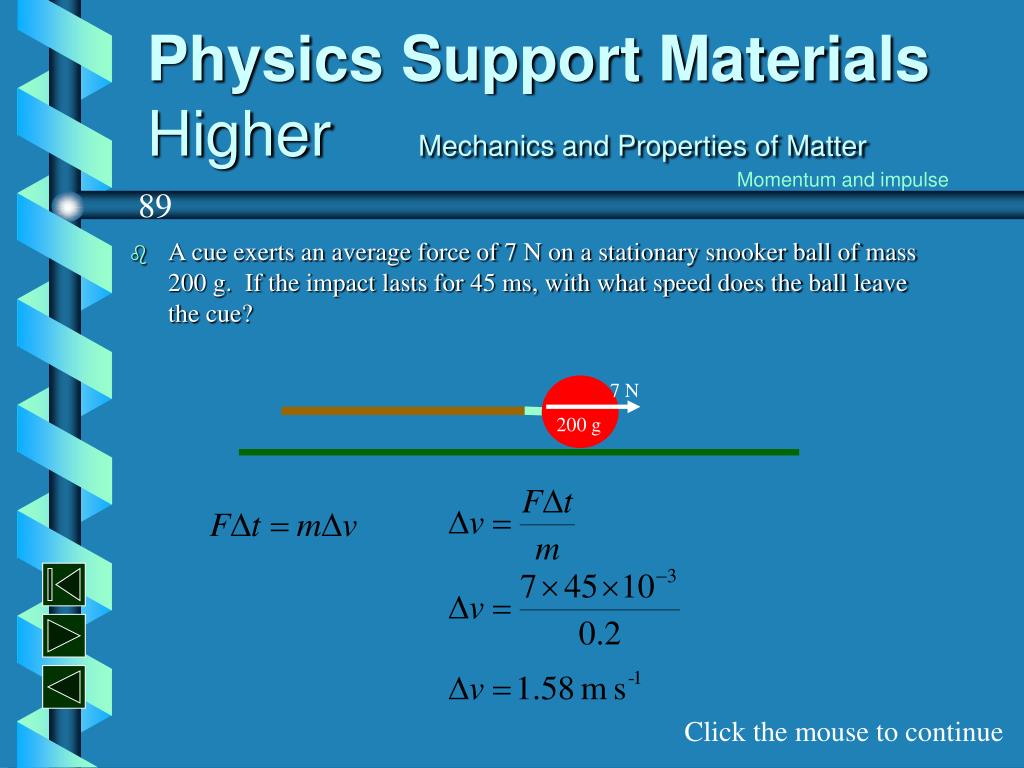 Physics Support Materials
Higher Mechanics and Properties of Matter

Momentum and impulse

89

A cue exerts an average force of 7 N on a stationary snooker ball of mass 200 g. If the impact lasts for 45 ms, with what speed does the ball leave the cue?

7 N

200 g

$F\Delta t = m\Delta v$

$\Delta v = \frac{F\Delta t}{m}$

$\Delta v = \frac{7 \times 45 \times 10^{-3}}{0.2}$

$\Delta v = 1.58 \text{ m s}^{-1}$

Click the mouse to continue